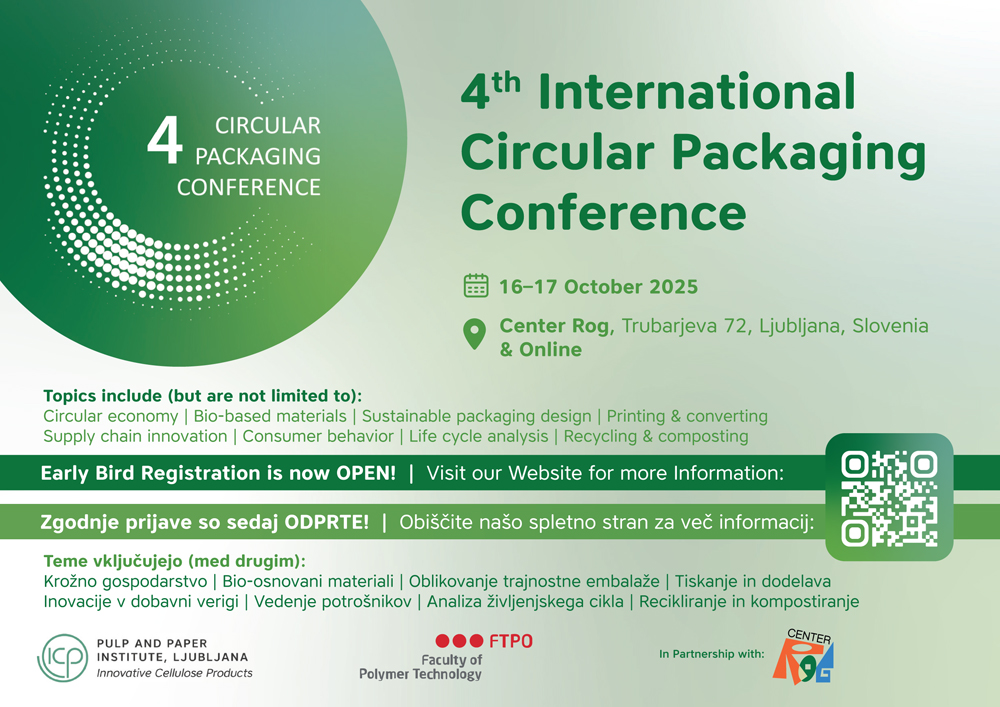 4 CIRCULAR PACKAGING CONFERENCE

4$^{th}$ International Circular Packaging Conference

16–17 October 2025

Center Rog, Trubarjeva 72, Ljubljana, Slovenia & Online

Topics include (but are not limited to):
Circular economy | Bio-based materials | Sustainable packaging design | Printing & converting
Supply chain innovation | Consumer behavior | Life cycle analysis | Recycling & composting

Early Bird Registration is now OPEN! | Visit our Website for more Information:

Zgodnje prijave so sedaj ODPRTE! | Obiščite našo spletno stran za več informacij:

Teme vključujejo (med drugim):
Krožno gospodarstvo | Bio-osnovani materiali | Oblikovanje trajnostne embalaže | Tiskanje in dodelava
Inovacije v dobavni verigi | Vedenje potrošnikov | Analiza življenjskega cikla | Recikliranje in kompostiranje

ICP PULP AND PAPER INSTITUTE, LJUBLJANA Innovative Cellulose Products

FTPO Faculty of Polymer Technology

In Partnership with: CENTER ROG